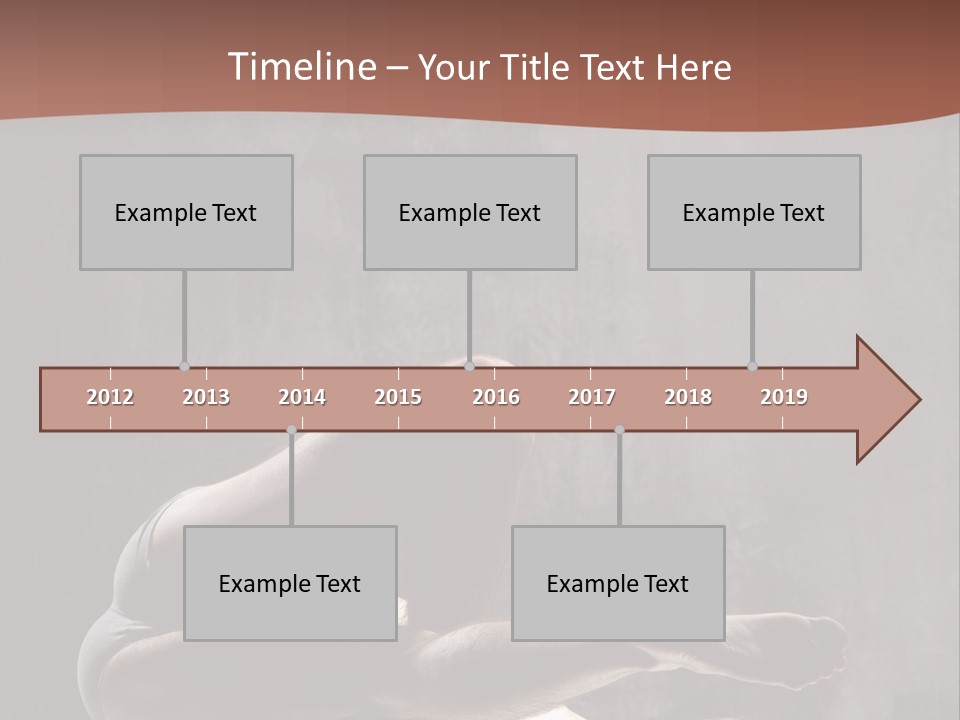 Timeline – Your Title Text Here

Example Text

Example Text

Example Text

2012 2013 2014 2015 2016 2017 2018 2019

Example Text

Example Text